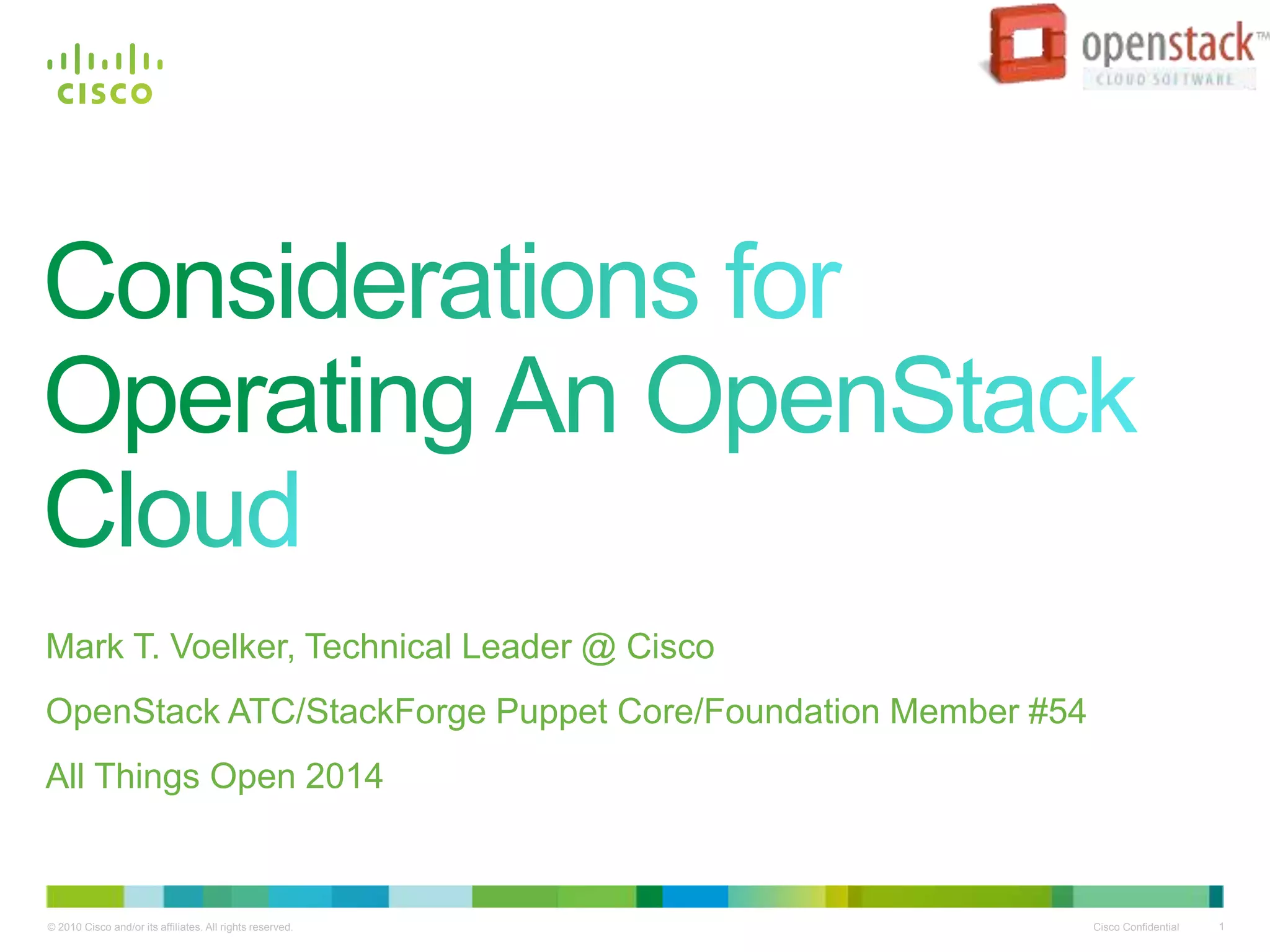 cisco

openstack™
CLOUD SOFTWARE

Considerations for Operating An OpenStack Cloud

Mark T. Voelker, Technical Leader @ Cisco

OpenStack ATC/StackForge Puppet Core/Foundation Member #54

All Things Open 2014

© 2010 Cisco and/or its affiliates. All rights reserved.

Cisco Confidential 1